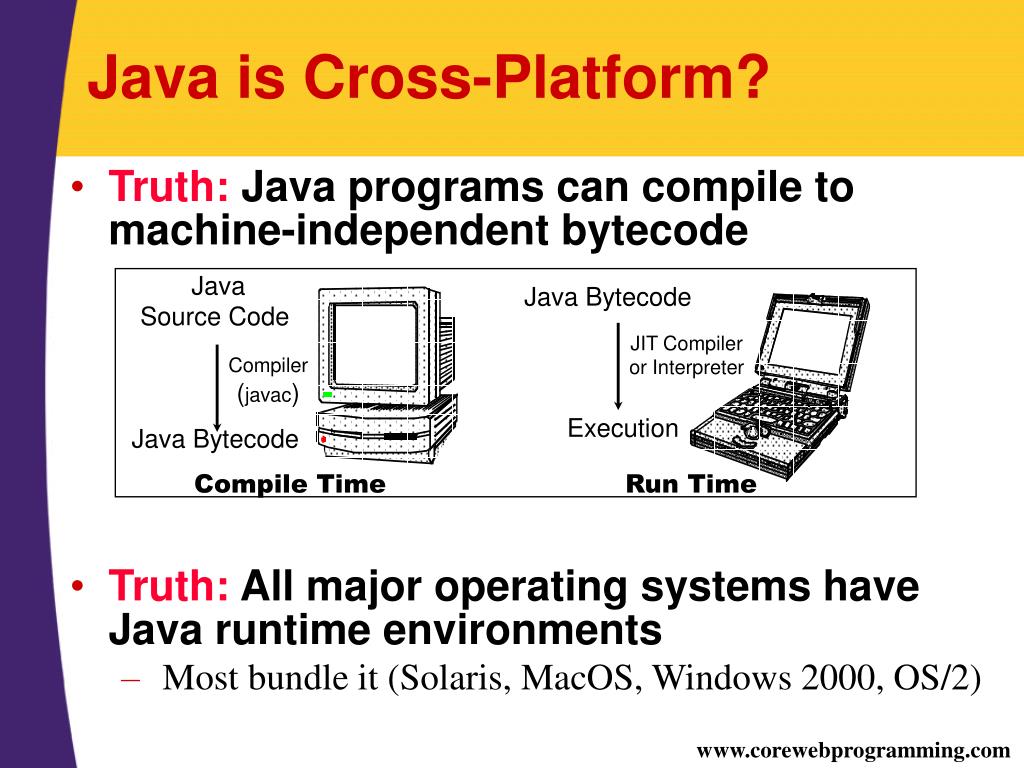 Java is Cross-Platform?

• Truth: Java programs can compile to machine-independent bytecode

Java Source Code

Compiler (javac)

Java Bytecode

Compile Time

Java Bytecode

JIT Compiler or Interpreter

Execution

Run Time

• Truth: All major operating systems have Java runtime environments
– Most bundle it (Solaris, MacOS, Windows 2000, OS/2)

www.corewebprogramming.com